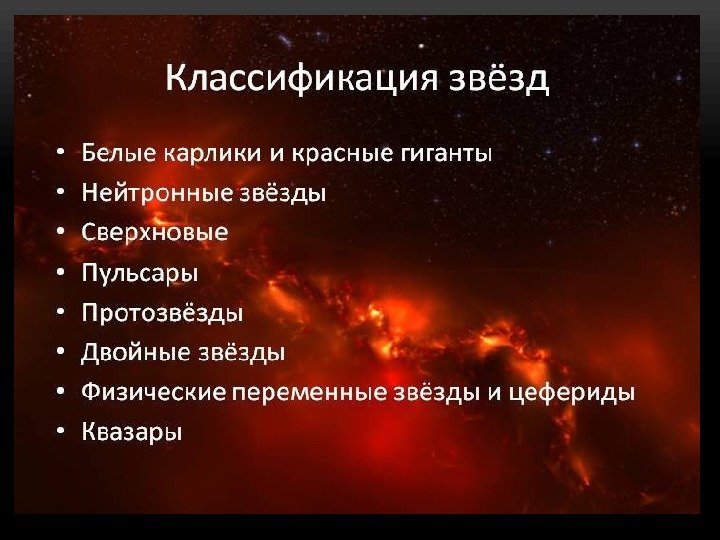 Классификация звёзд

• Белые карлики и красные гиганты
• Нейтронные звёзды
• Сверхновые
• Пульсары
• Протозвёзды
• Двойные звёзды
• Физические переменные звёзды и цефериды
• Квазары